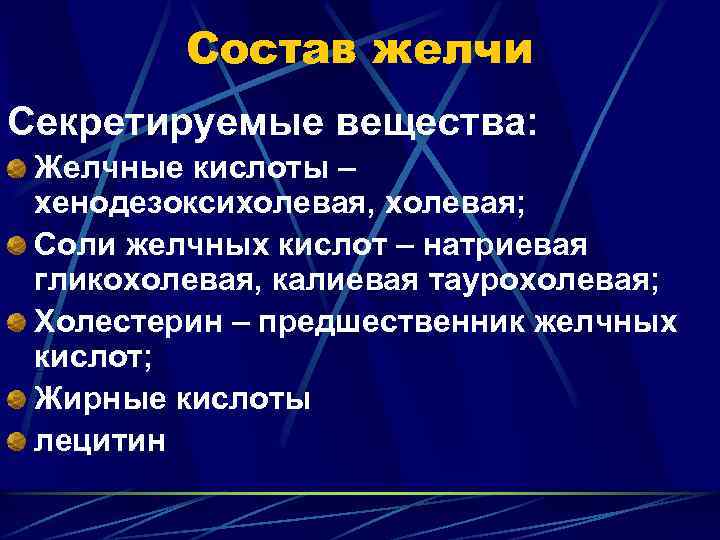 Состав желчи

Секретируемые вещества:

Желчные кислоты – хенодезоксихолевая, холевая;

Соли желчных кислот – натриевая гликохолевая, калиевая таурохолевая;

Холестерин – предшественник желчных кислот;

Жирные кислоты

лецитин